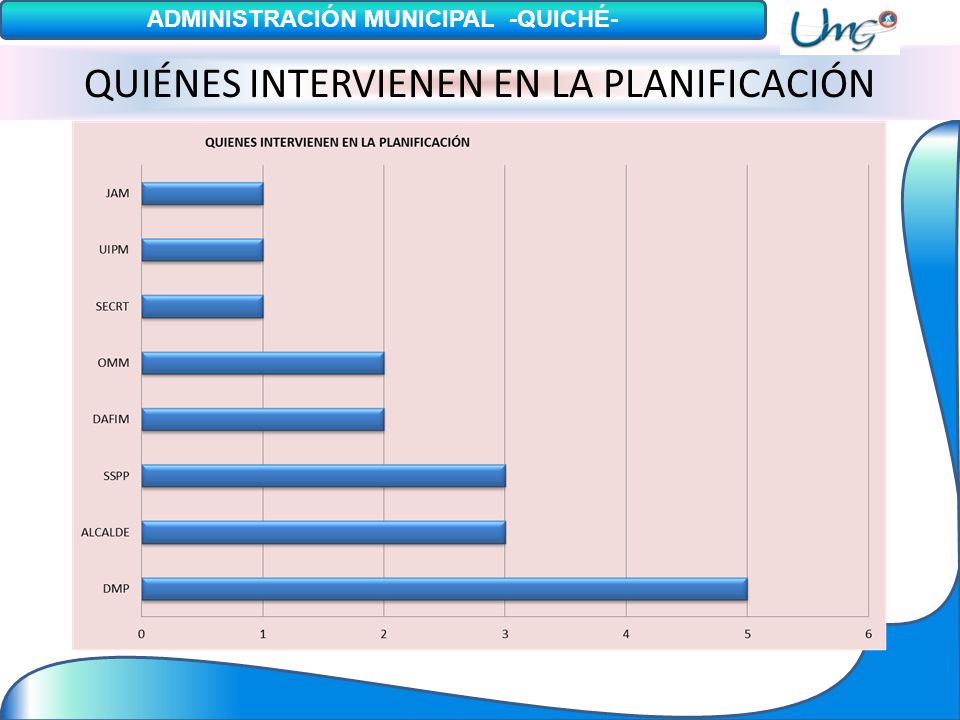 ADMINISTRACIÓN MUNICIPAL -QUICHÉ-

UMG

QUIÉNES INTERVIENEN EN LA PLANIFICACIÓN

QUIENES INTERVIENEN EN LA PLANIFICACIÓN

JAM
UIPM
SECRT
OMM
DAFIM
SSPP
ALCALDE
DMP

0 1 2 3 4 5 6